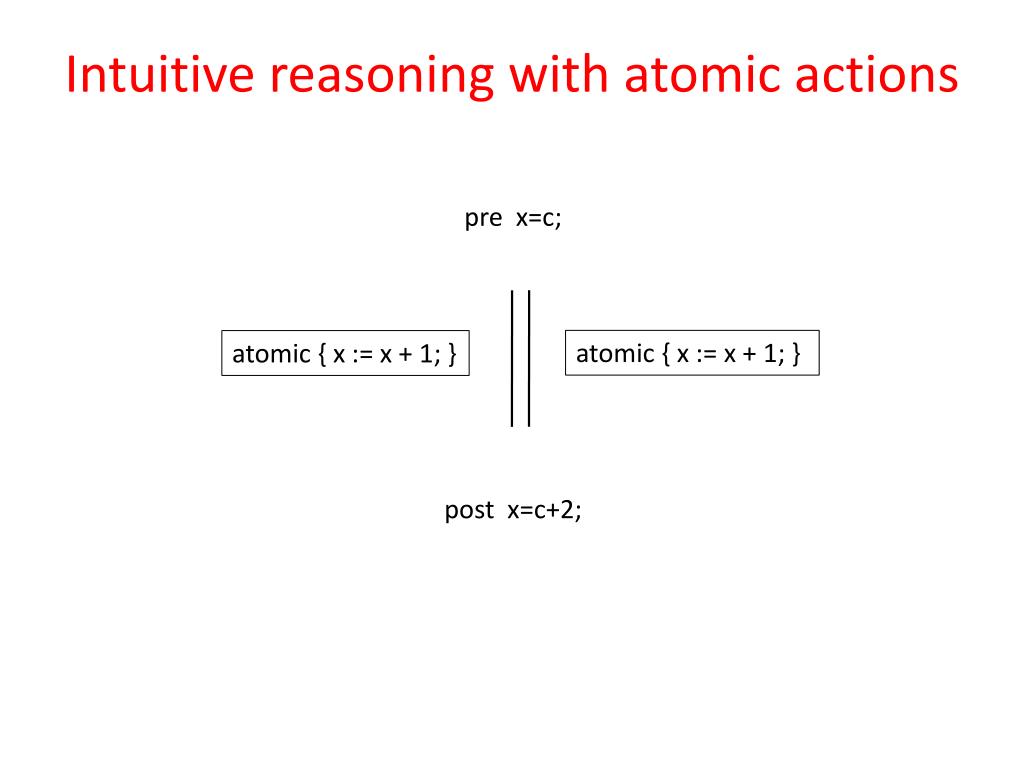 Intuitive reasoning with atomic actions

pre x=c;

atomic { x := x + 1; }

||

atomic { x := x + 1; }

post x=c+2;